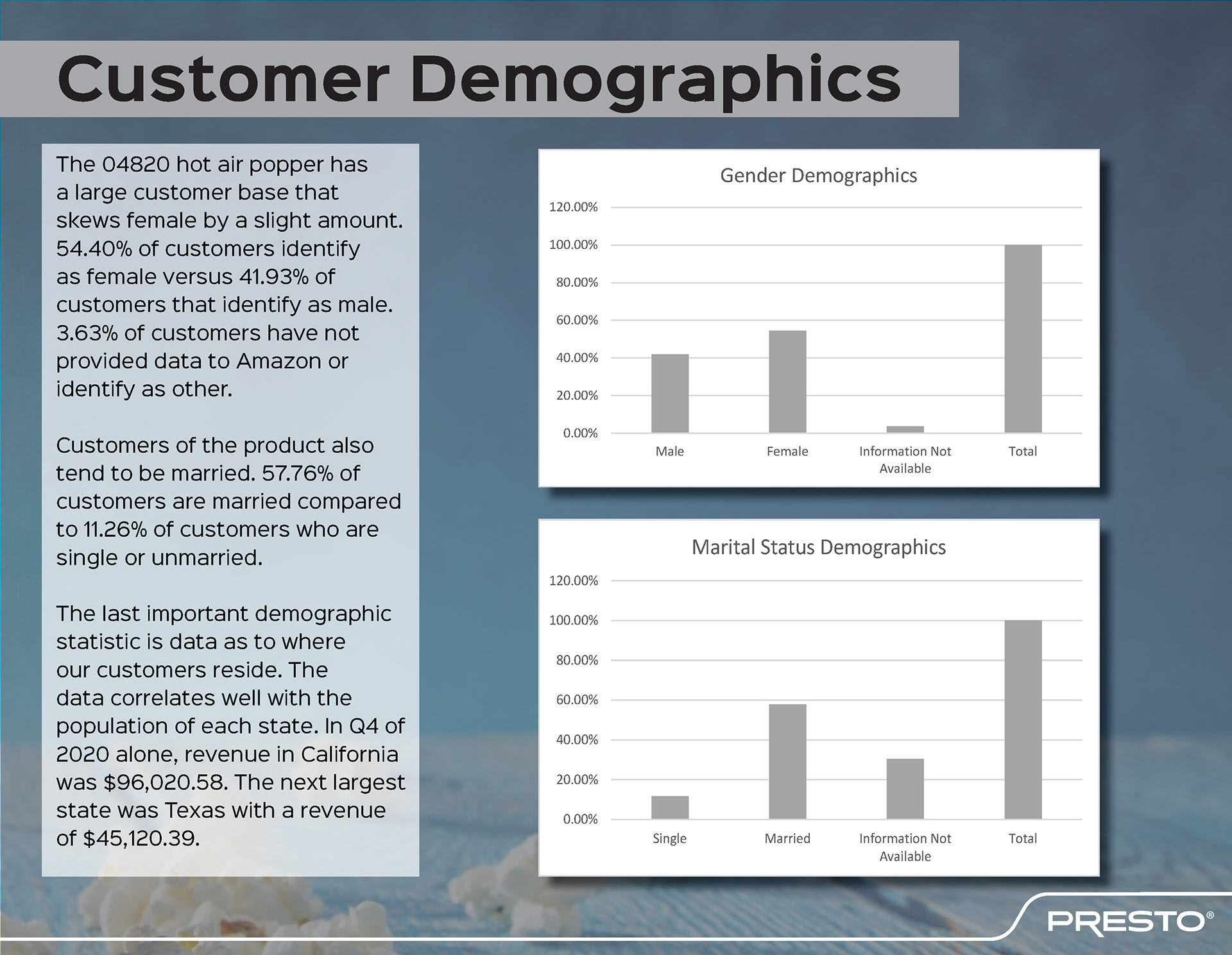 Customer Demographics

The 04820 hot air popper has a large customer base that skews female by a slight amount. 54.40% of customers identify as female versus 41.93% of customers that identify as male. 3.63% of customers have not provided data to Amazon or identify as other.

Customers of the product also tend to be married. 57.76% of customers are married compared to 11.26% of customers who are single or unmarried.

The last important demographic statistic is data as to where our customers reside. The data correlates well with the population of each state. In Q4 of 2020 alone, revenue in California was $96,020.58. The next largest state was Texas with a revenue of $45,120.39.

Gender Demographics

120.00%
100.00%
80.00%
60.00%
40.00%
20.00%
0.00%

Male
Female
Information Not Available
Total

Marital Status Demographics

120.00%
100.00%
80.00%
60.00%
40.00%
20.00%
0.00%

Single
Married
Information Not Available
Total

PRESTO®